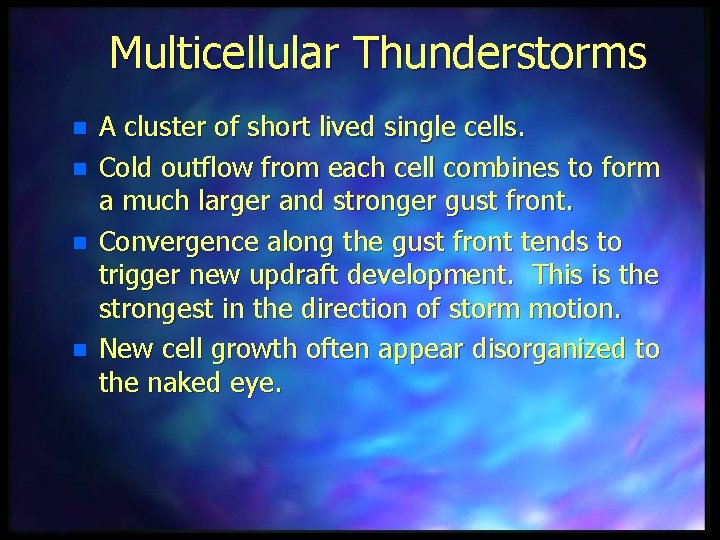 Multicellular Thunderstorms

- A cluster of short lived single cells.
- Cold outflow from each cell combines to form a much larger and stronger gust front.
- Convergence along the gust front tends to trigger new updraft development. This is the strongest in the direction of storm motion.
- New cell growth often appear disorganized to the naked eye.